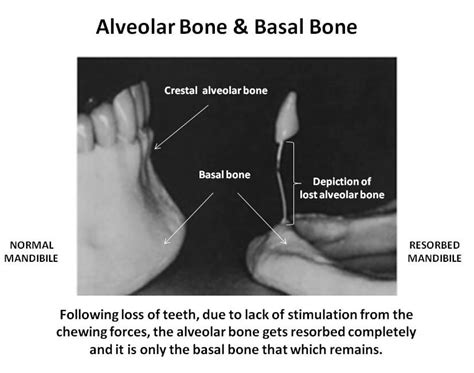 Alveolar Bone & Basal Bone

Crestal alveolar bone

Basal bone

Depiction of lost alveolar bone

NORMAL MANDIBILE

RESORBED MANDIBILE

Following loss of teeth, due to lack of stimulation from the chewing forces, the alveolar bone gets resorbed completely and it is only the basal bone that which remains.